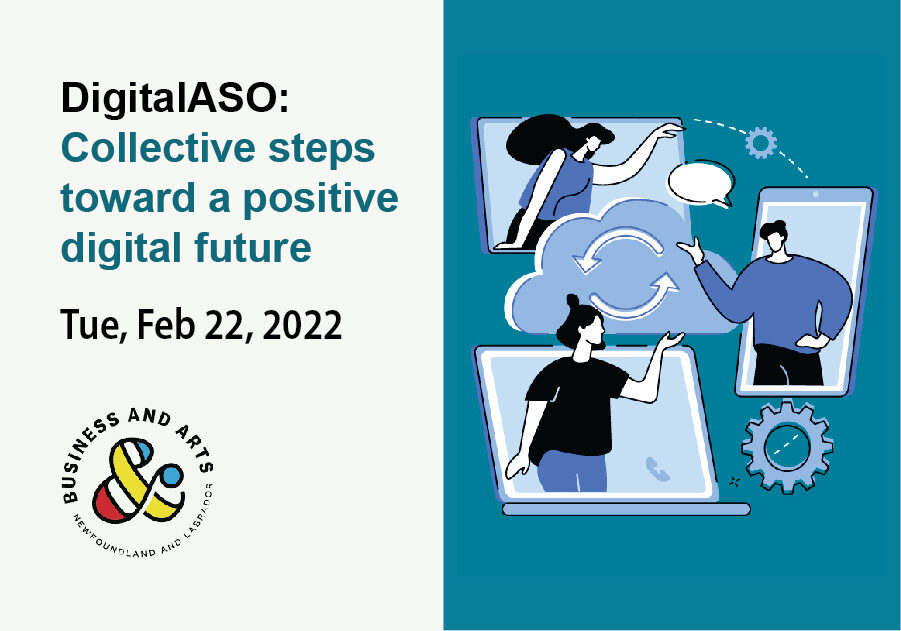 DigitalASO:
Collective steps toward a positive digital future

Tue, Feb 22, 2022

BUSINESS AND ARTS
NEWFOUNDLAND AND LABRADOR